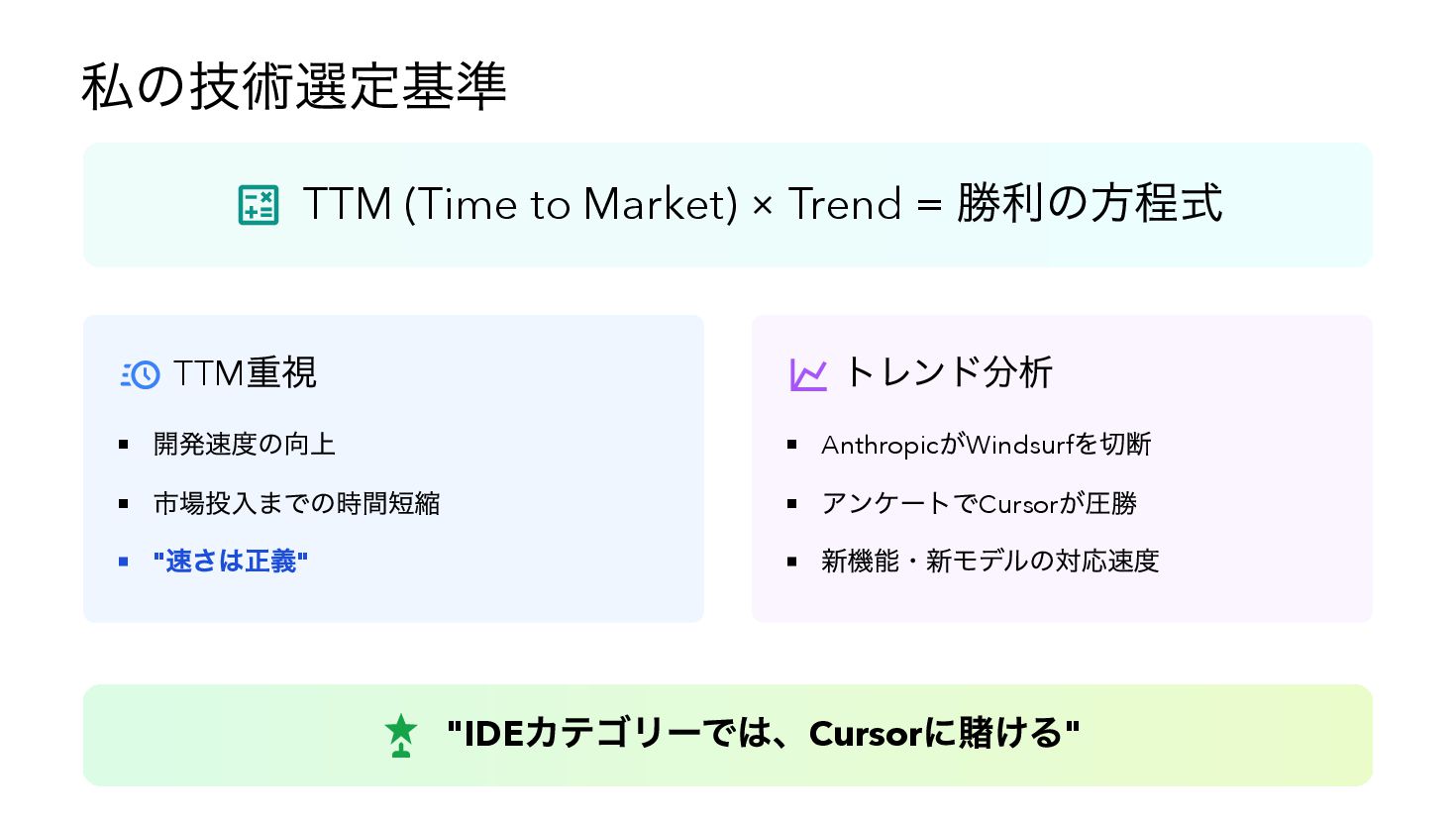 私の技術選定基準

TTM (Time to Market) × Trend = 勝利の方程式

TTM重視

- 開発速度の向上
- 市場投入までの時間短縮
- "速さは正義"

トレンド分析

- AnthropicがWindsurfを切断
- アンケートでCursorが圧勝
- 新機能・新モデルの対応速度

"IDEカテゴリーでは、Cursorに賭ける"